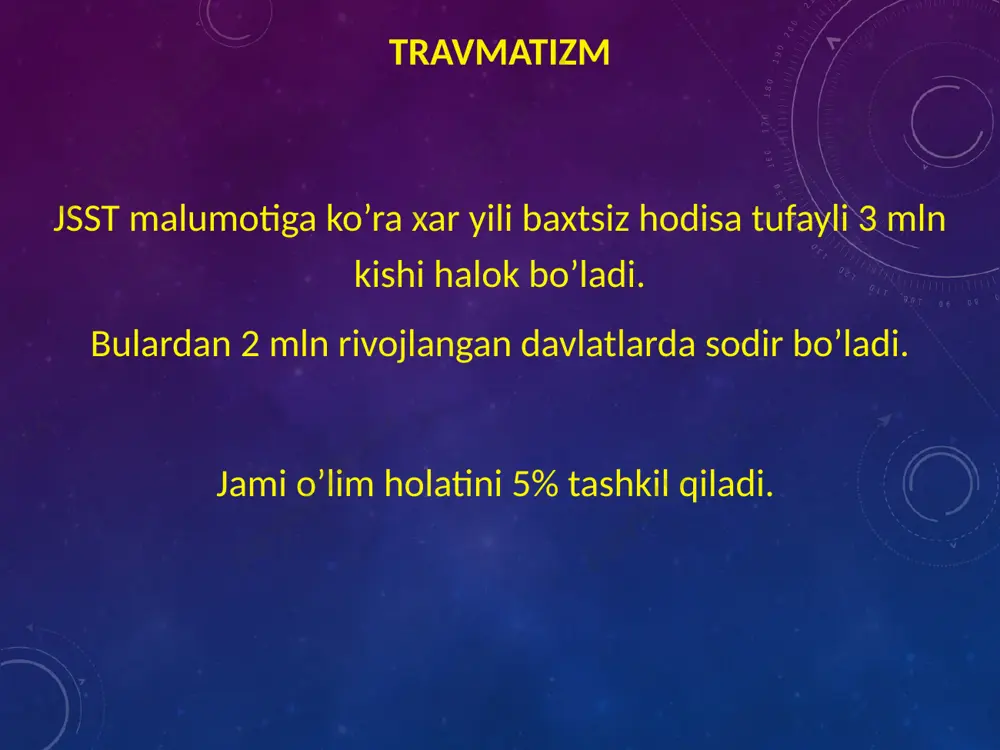 TRAVMATIZM

JSST malumotiga ko’ra xar yili baxtsiz hodisa tufayli 3 mln kishi halok bo’ladi.

Bulardan 2 mln rivojlangan davlatlarda sodir bo’ladi.

Jami o’lim holatini 5% tashkil qiladi.